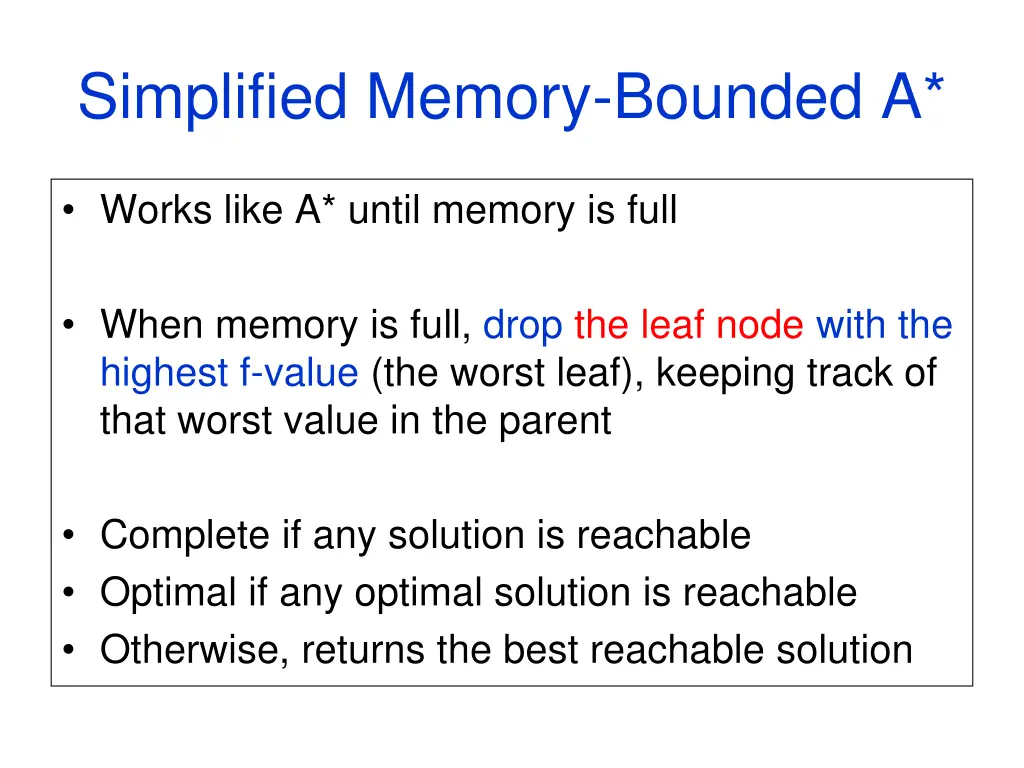 Simplified Memory-Bounded A*

• Works like A* until memory is full

• When memory is full, drop the leaf node with the highest f-value (the worst leaf), keeping track of that worst value in the parent

• Complete if any solution is reachable
• Optimal if any optimal solution is reachable
• Otherwise, returns the best reachable solution